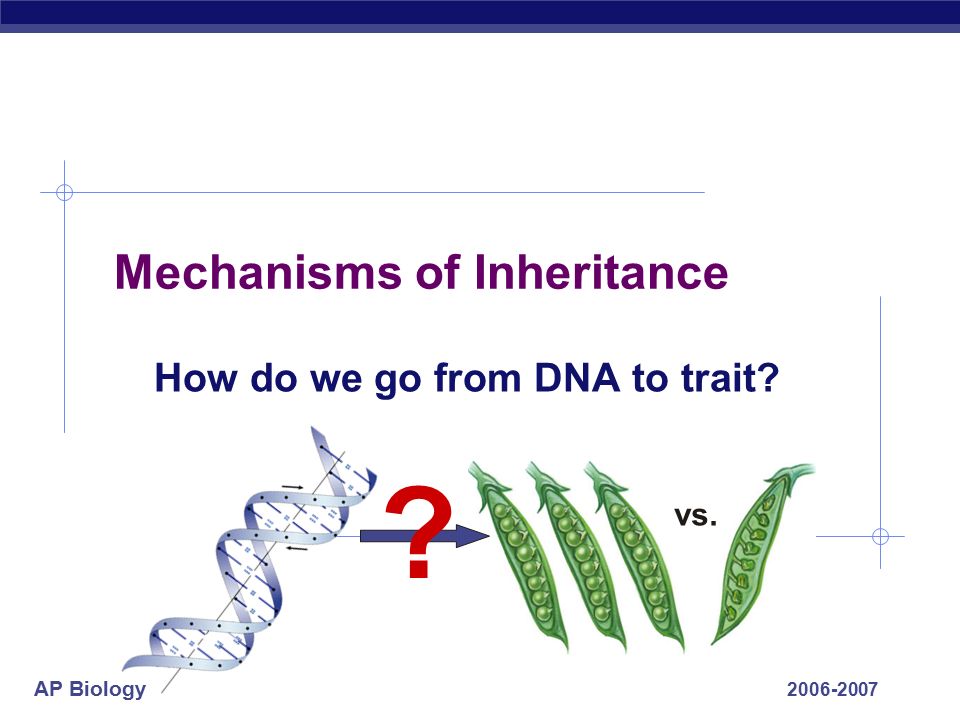 Mechanisms of Inheritance

How do we go from DNA to trait?

?

vs.

AP Biology

2006-2007